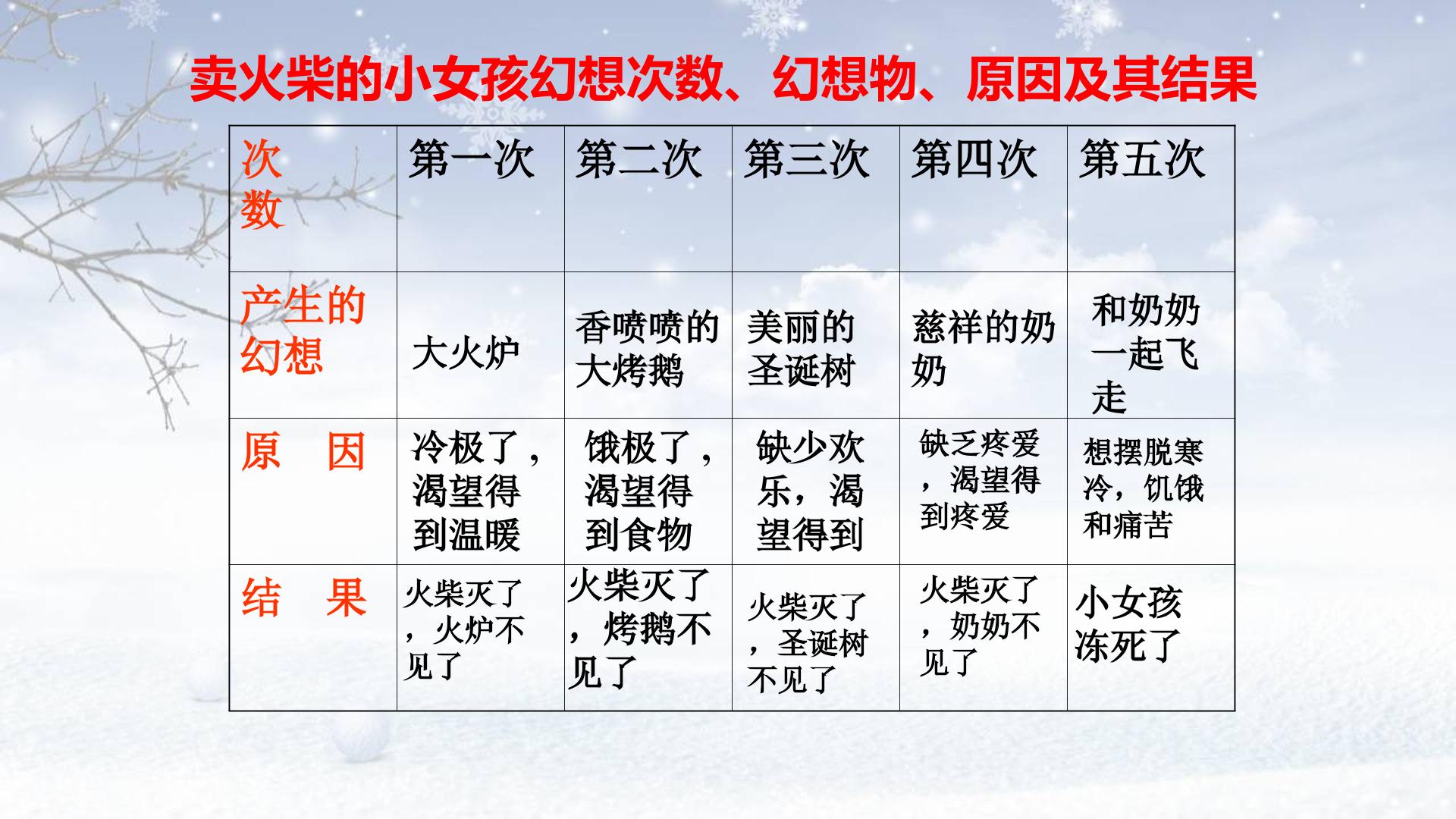 卖火柴的小女孩幻想次数、幻想物、原因及其结果

| 次数 | 第一次 | 第二次 | 第三次 | 第四次 | 第五次 |
|---|---|---|---|---|---|
| 产生的幻想 | 大火炉 | 香喷喷的大烤鹅 | 美丽的圣诞树 | 慈祥的奶奶 | 和奶奶一起飞走 |
| 原　因 | 冷极了，渴望得到温暖 | 饿极了，渴望得到食物 | 缺少欢乐，渴望得到 | 缺乏疼爱，渴望得到疼爱 | 想摆脱寒冷，饥饿和痛苦 |
| 结　果 | 火柴灭了，火炉不见了 | 火柴灭了，烤鹅不见了 | 火柴灭了，圣诞树不见了 | 火柴灭了，奶奶不见了 | 小女孩冻死了 |